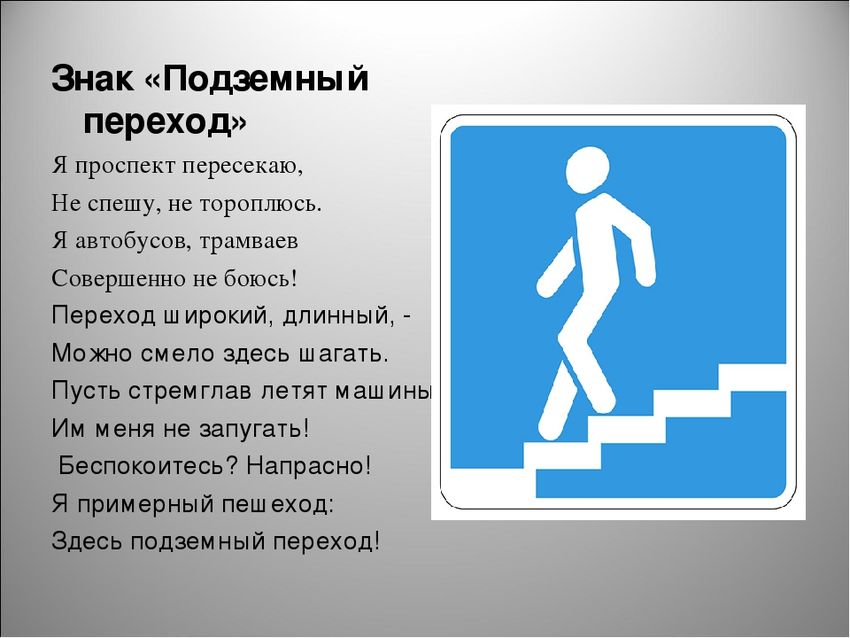 Знак «Подземный переход»

Я проспект пересекаю,
Не спешу, не тороплюсь.
Я автобусов, трамваев
Совершенно не боюсь!
Переход широкий, длинный, -
Можно смело здесь шагать.
Пусть стремглав летят машины
Им меня не запугать!
Беспокоитесь? Напрасно!
Я примерный пешеход:
Здесь подземный переход!